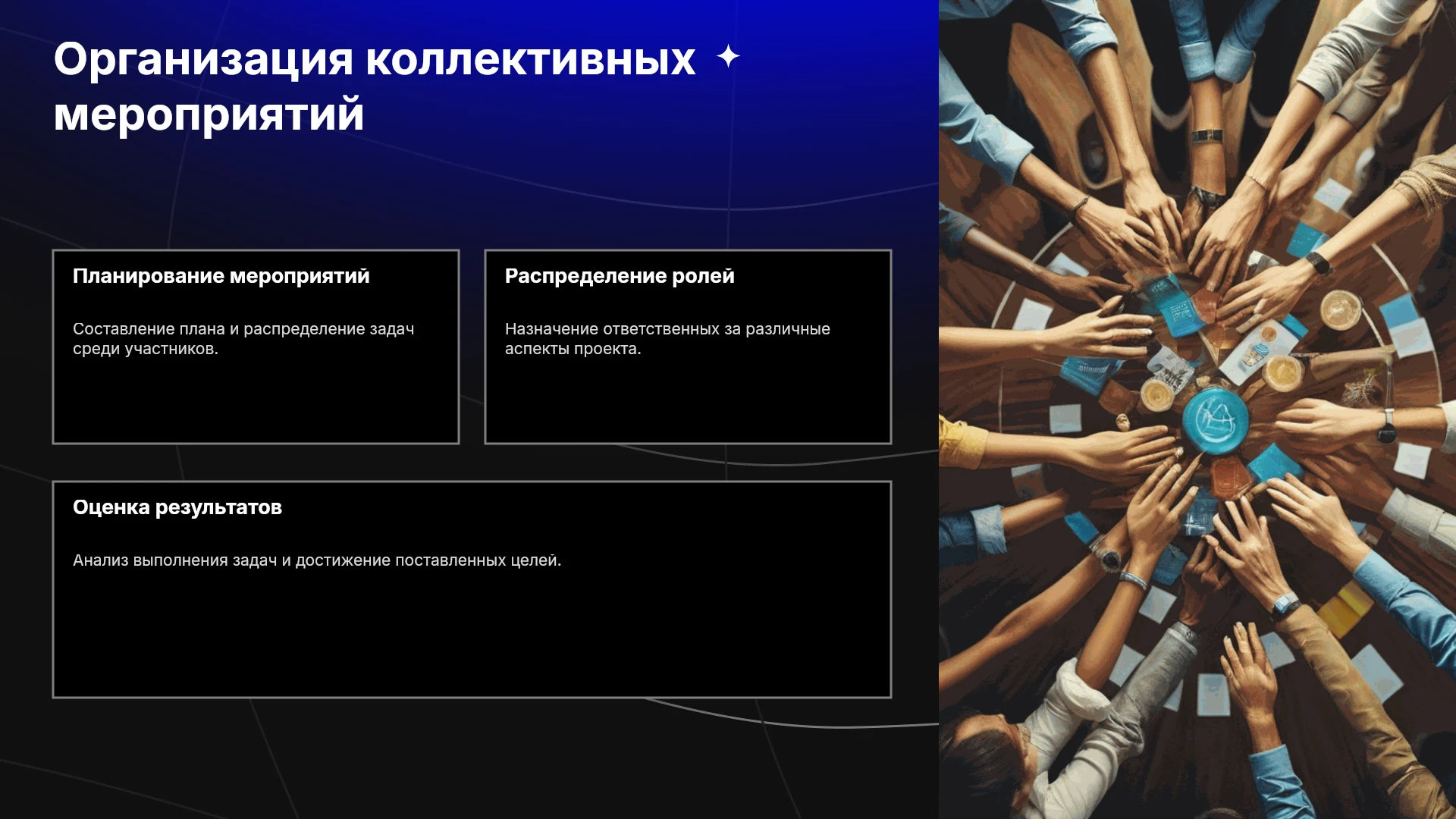 Организация коллективных мероприятий

Планирование мероприятий

Составление плана и распределение задач среди участников.

Распределение ролей

Назначение ответственных за различные аспекты проекта.

Оценка результатов

Анализ выполнения задач и достижение поставленных целей.